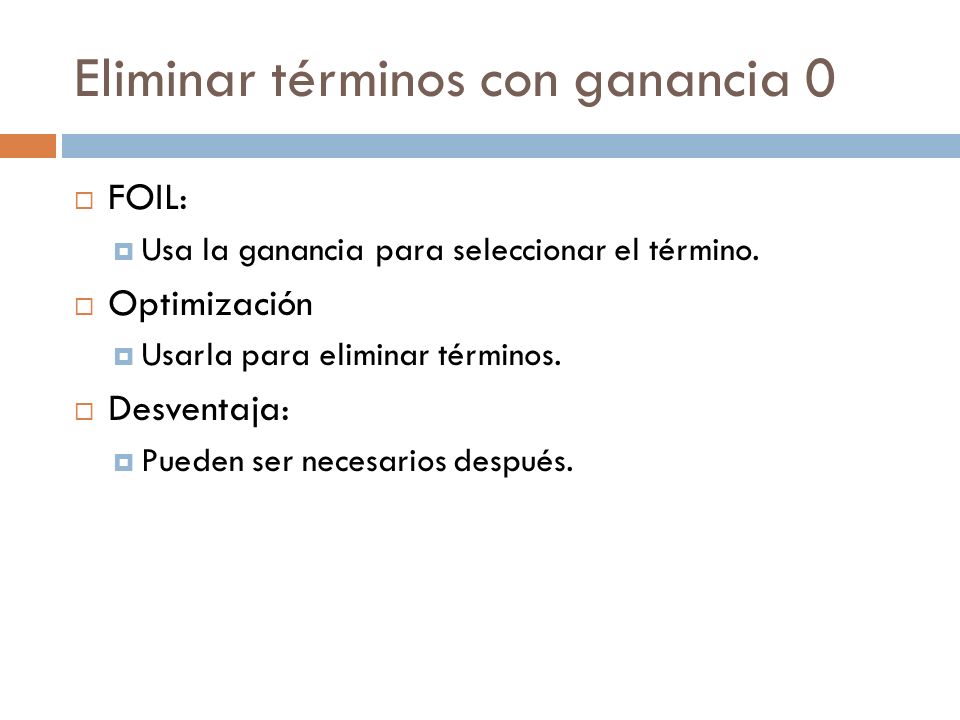 Eliminar términos con ganancia 0

FOIL:

Usa la ganancia para seleccionar el término.

Optimización

Usarla para eliminar términos.

Desventaja:

Pueden ser necesarios después.